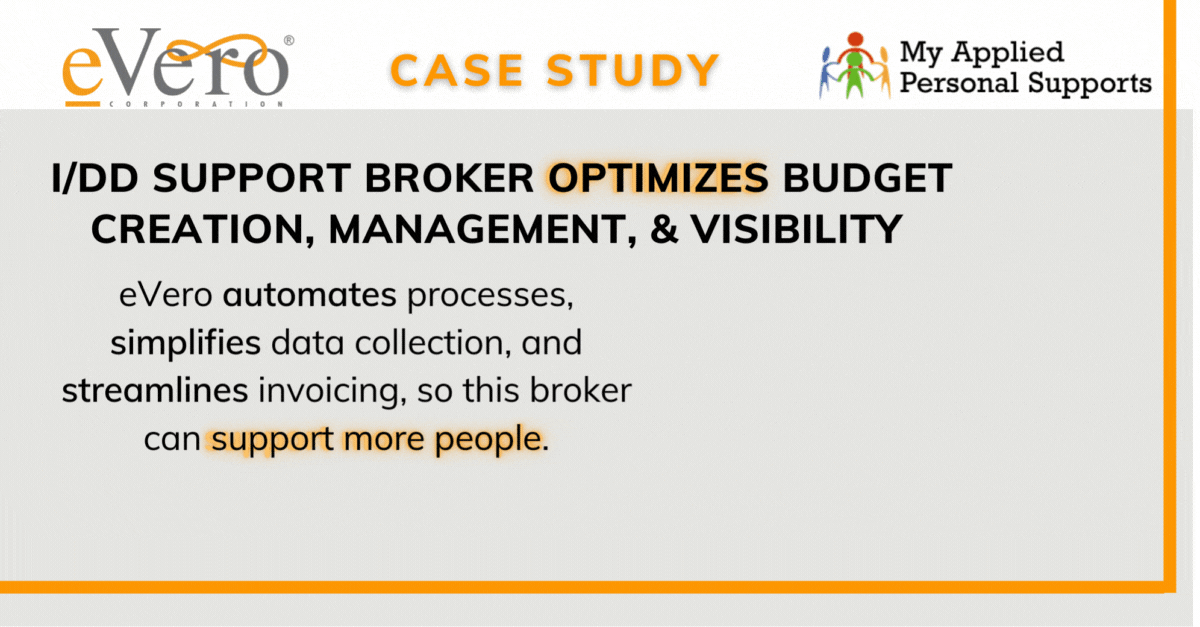 eVero®
CORPORATION

CASE STUDY

My Applied Personal Supports

I/DD SUPPORT BROKER OPTIMIZES BUDGET CREATION, MANAGEMENT, & VISIBILITY

eVero automates processes, simplifies data collection, and streamlines invoicing, so this broker can support more people.